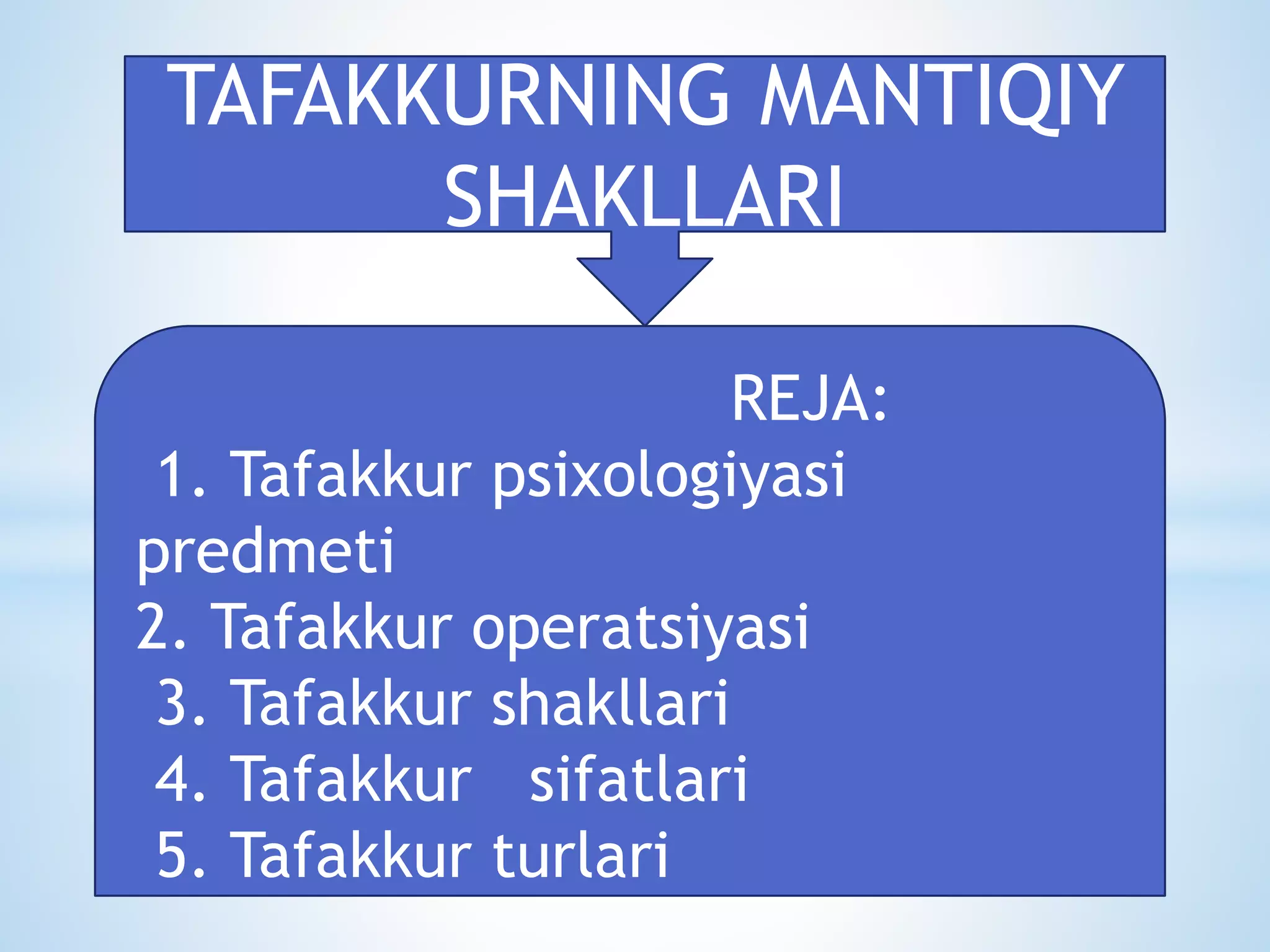 TAFAKKURNING MANTIQIY SHAKLLARI

REJA:

1. Tafakkur psixologiyasi predmeti
2. Tafakkur operatsiyasi
3. Tafakkur shakllari
4. Tafakkur sifatlari
5. Tafakkur turlari